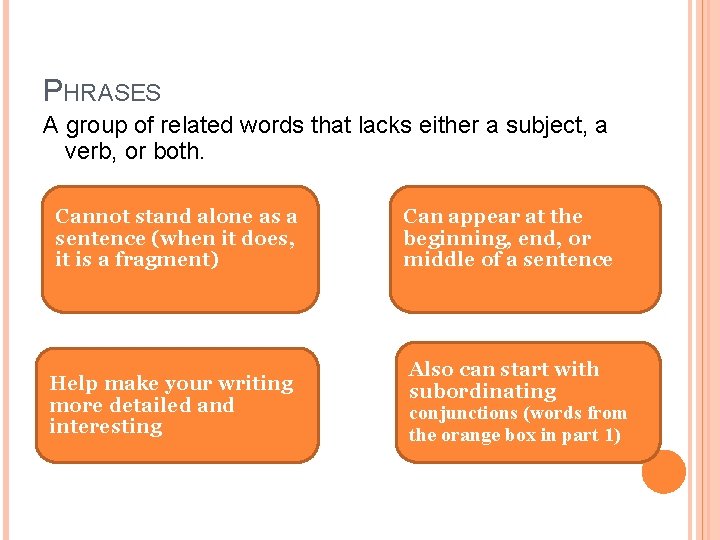 PHRASES

A group of related words that lacks either a subject, a verb, or both.

Cannot stand alone as a sentence (when it does, it is a fragment)

Can appear at the beginning, end, or middle of a sentence

Help make your writing more detailed and interesting

Also can start with subordinating conjunctions (words from the orange box in part 1)